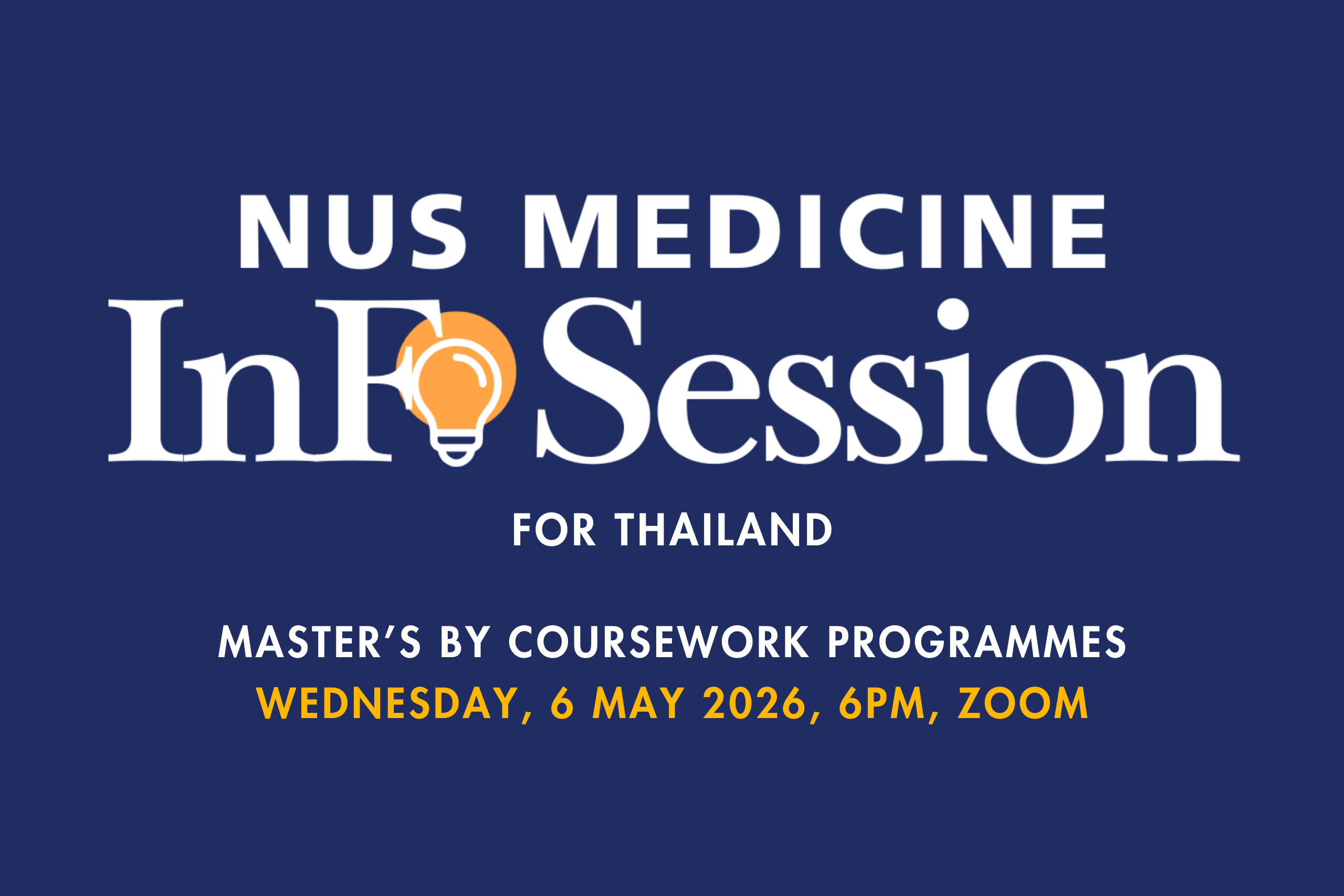 NUS MEDICINE
InFo Session
FOR THAILAND

MASTER'S BY COURSEWORK PROGRAMMES
WEDNESDAY, 6 MAY 2026, 6PM, ZOOM